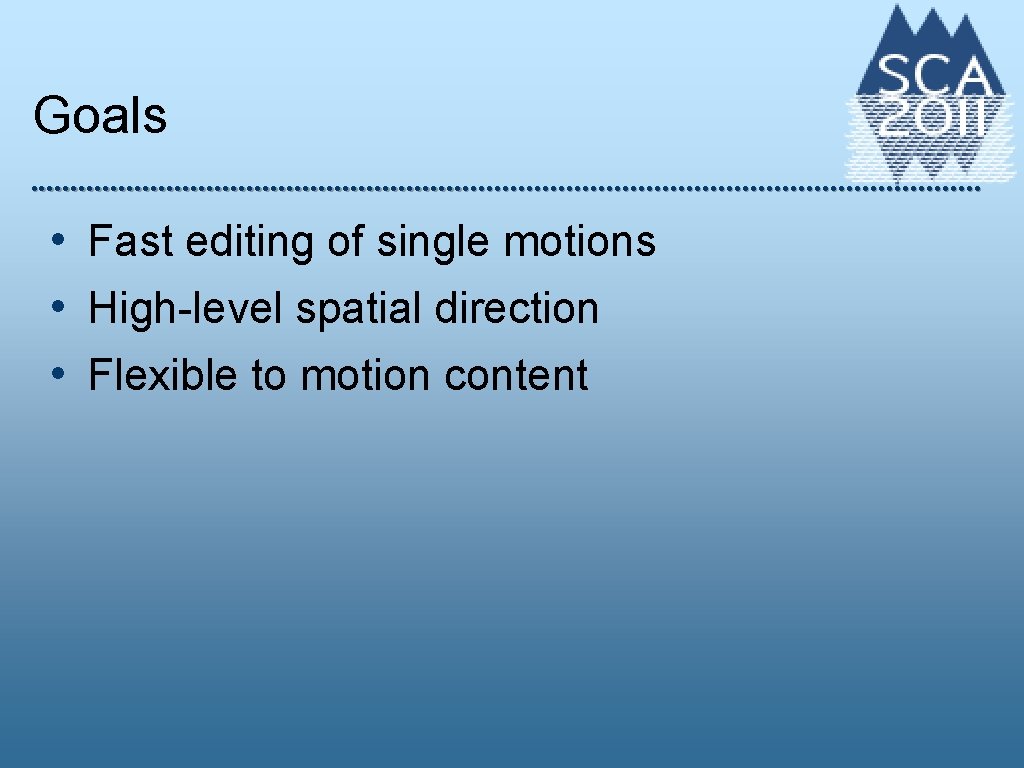 Goals

SCA 2011

• Fast editing of single motions
• High-level spatial direction
• Flexible to motion content